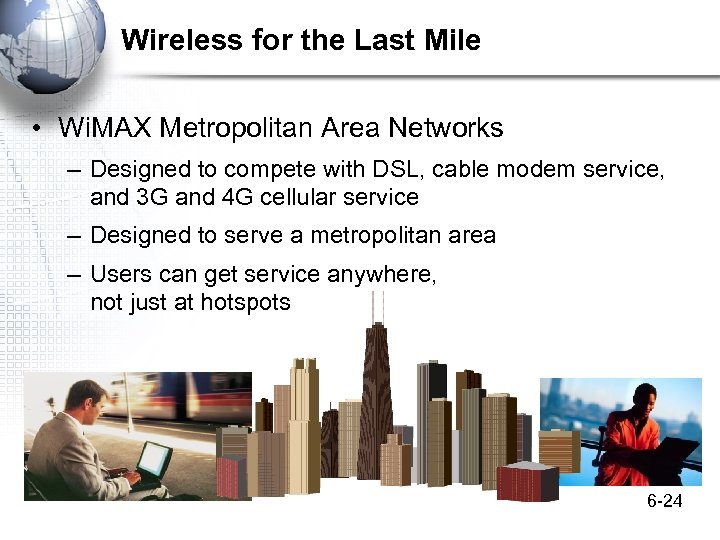 Wireless for the Last Mile

• WiMAX Metropolitan Area Networks

– Designed to compete with DSL, cable modem service, and 3G and 4G cellular service

– Designed to serve a metropolitan area

– Users can get service anywhere, not just at hotspots

6-24